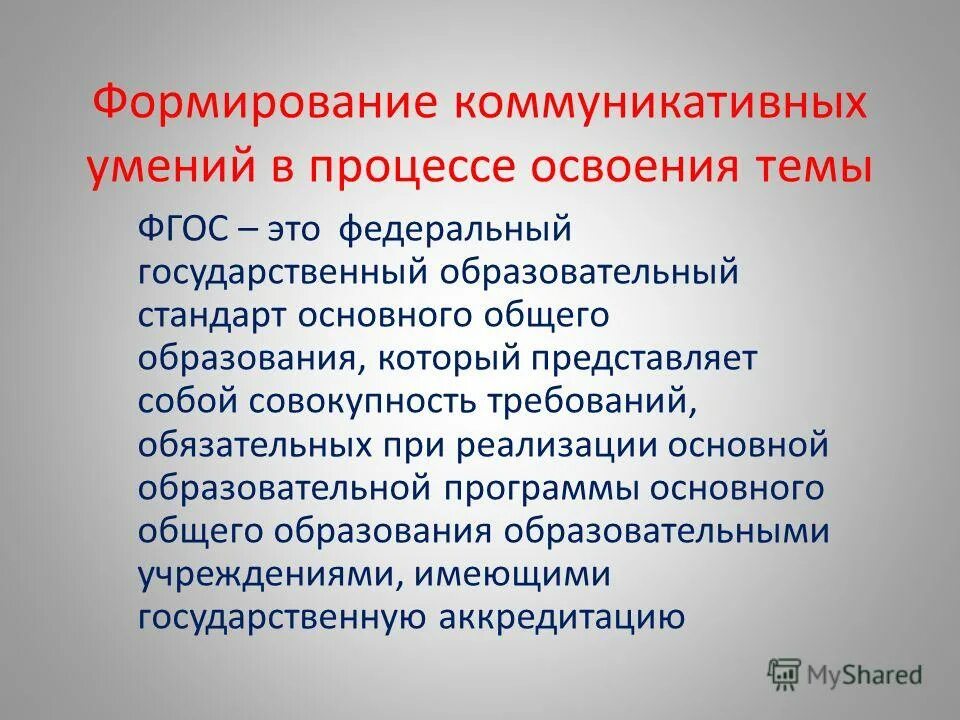 Формирование коммуникативных умений в процессе освоения темы

ФГОС – это федеральный государственный образовательный стандарт основного общего образования, который представляет собой совокупность требований, обязательных при реализации основной образовательной программы основного общего образования образовательными учреждениями, имеющими государственную аккредитацию

MyShared